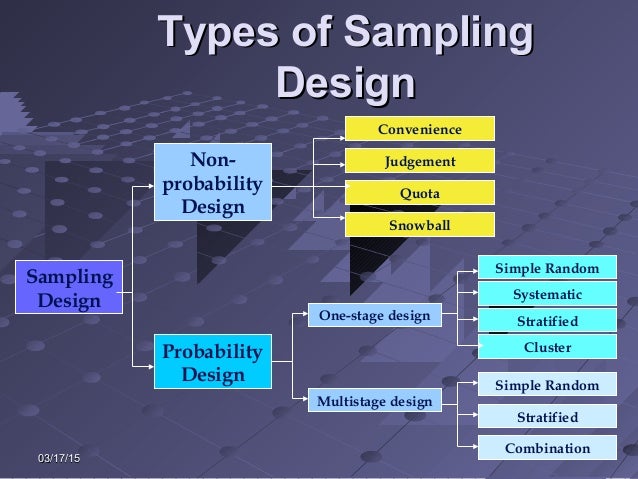 Types of Sampling Design

Sampling Design

Non-probability Design

Convenience

Judgement

Quota

Snowball

Probability Design

One-stage design

Simple Random

Systematic

Stratified

Cluster

Multistage design

Simple Random

Stratified

Combination

03/17/15